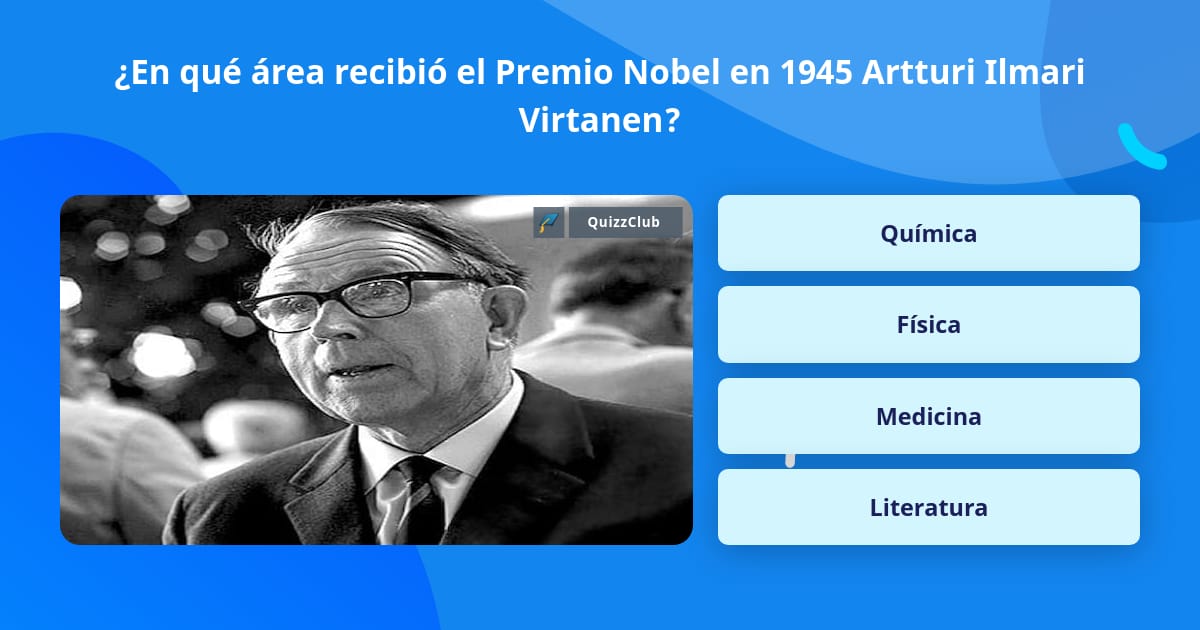 ¿En qué área recibió el Premio Nobel en 1945 Artturi Ilmari Virtanen?

QuizzClub

Química

Física

Medicina

Literatura